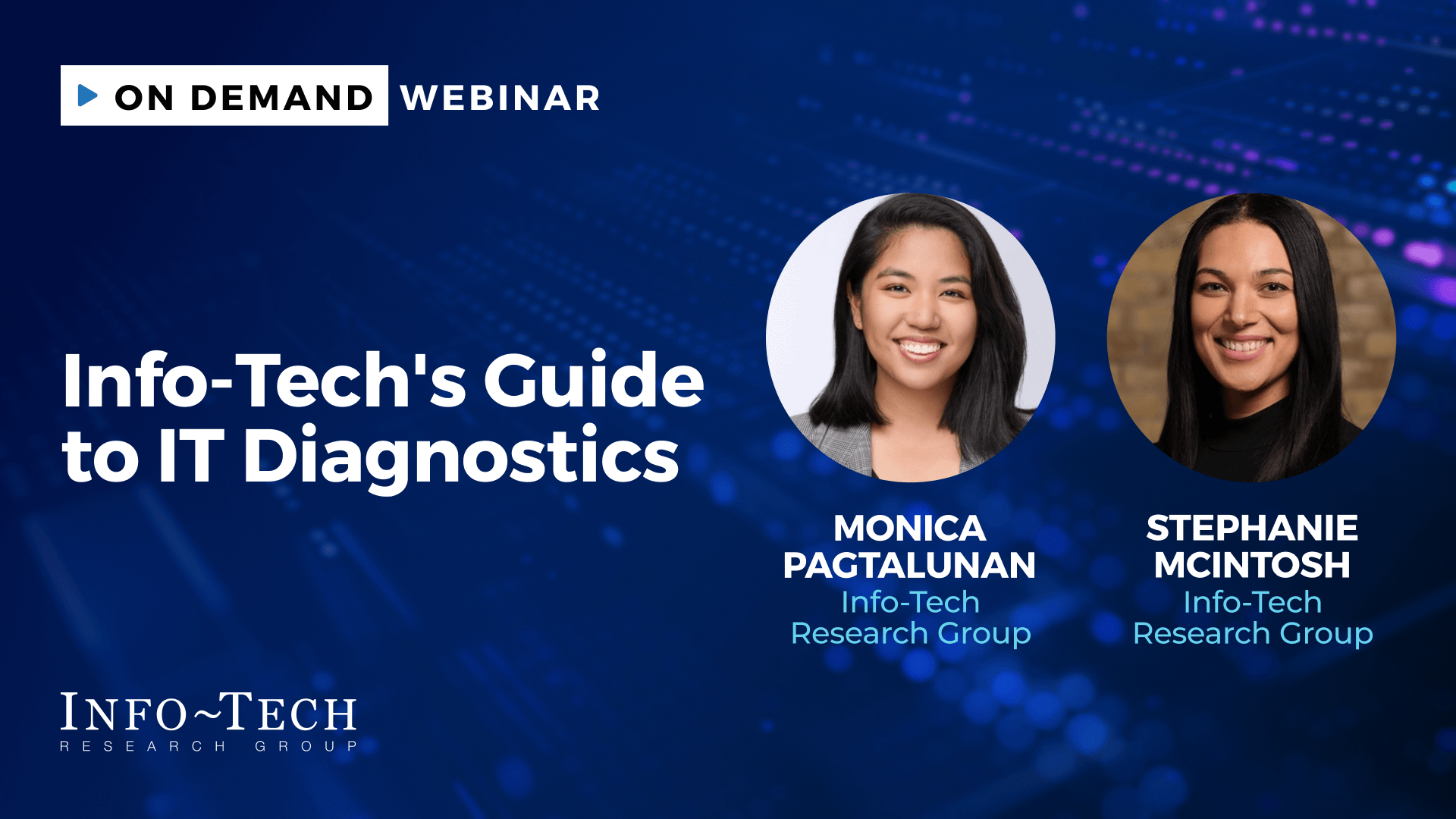 ON DEMAND WEBINAR

Info-Tech's Guide to IT Diagnostics

MONICA PAGTALUNAN
Info-Tech Research Group

STEPHANIE MCINTOSH
Info-Tech Research Group

INFO~TECH
RESEARCH GROUP